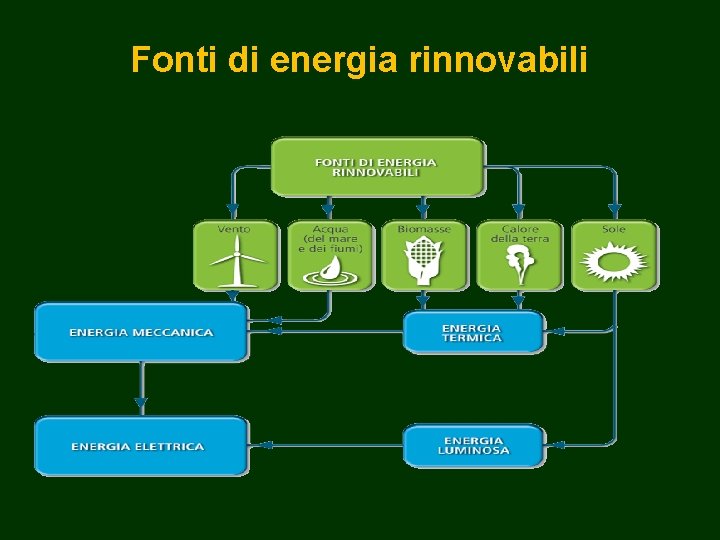 Fonti di energia rinnovabili

FONTI DI ENERGIA RINNOVABILI

Vento

Acqua (del mare e dei fiumi)

Biomasse

Calore della terra

Sole

ENERGIA MECCANICA

ENERGIA TERMICA

ENERGIA ELETTRICA

ENERGIA LUMINOSA